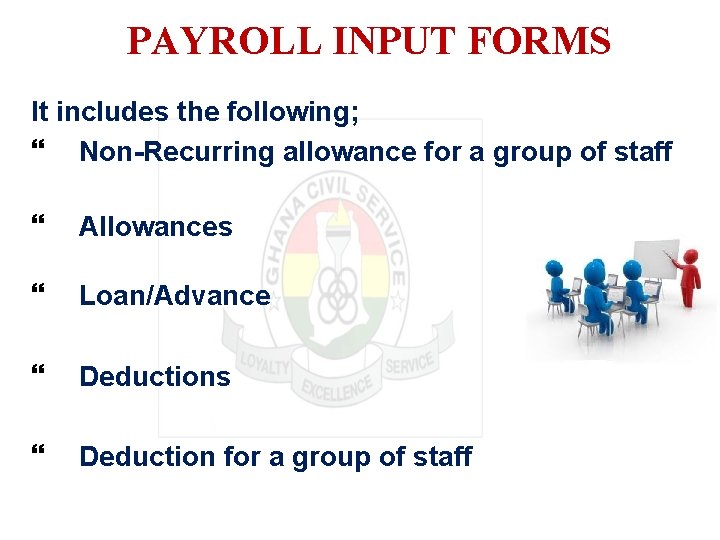 PAYROLL INPUT FORMS

It includes the following;

“ Non-Recurring allowance for a group of staff

“ Allowances

“ Loan/Advance

“ Deductions

“ Deduction for a group of staff

GHANA CIVIL SERVICE
LOYALTY EXCELLENCE SERVICE